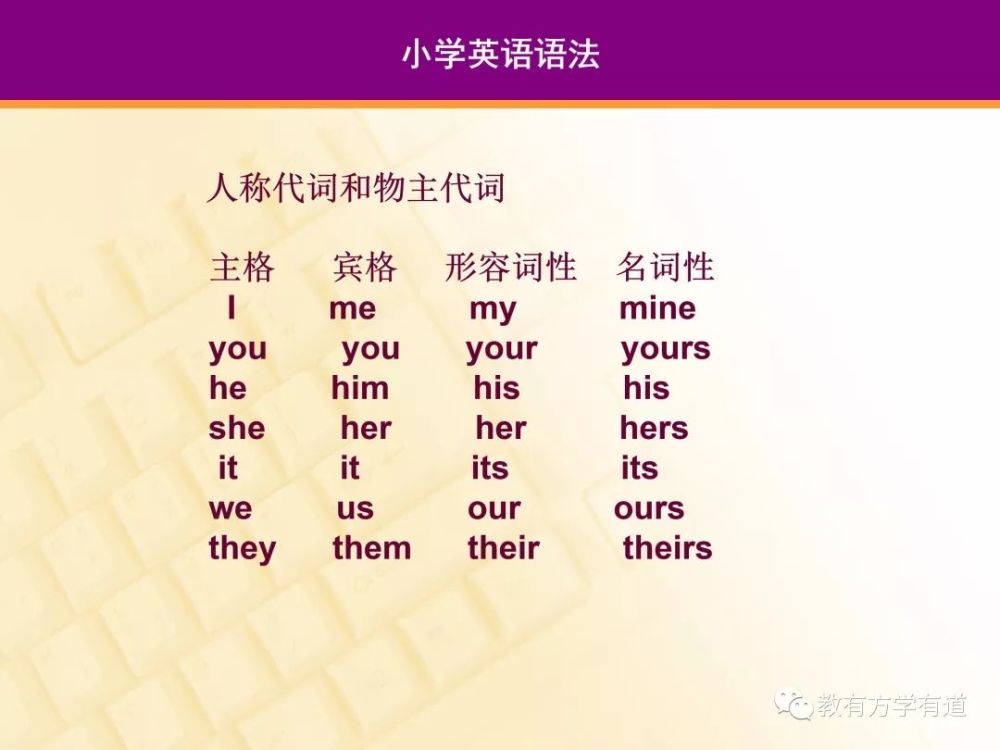 小学英语语法

人称代词和物主代词

| 主格 | 宾格 | 形容词性 | 名词性 |
|---|---|---|---|
| I | me | my | mine |
| you | you | your | yours |
| he | him | his | his |
| she | her | her | hers |
| it | it | its | its |
| we | us | our | ours |
| they | them | their | theirs |

教有方学有道